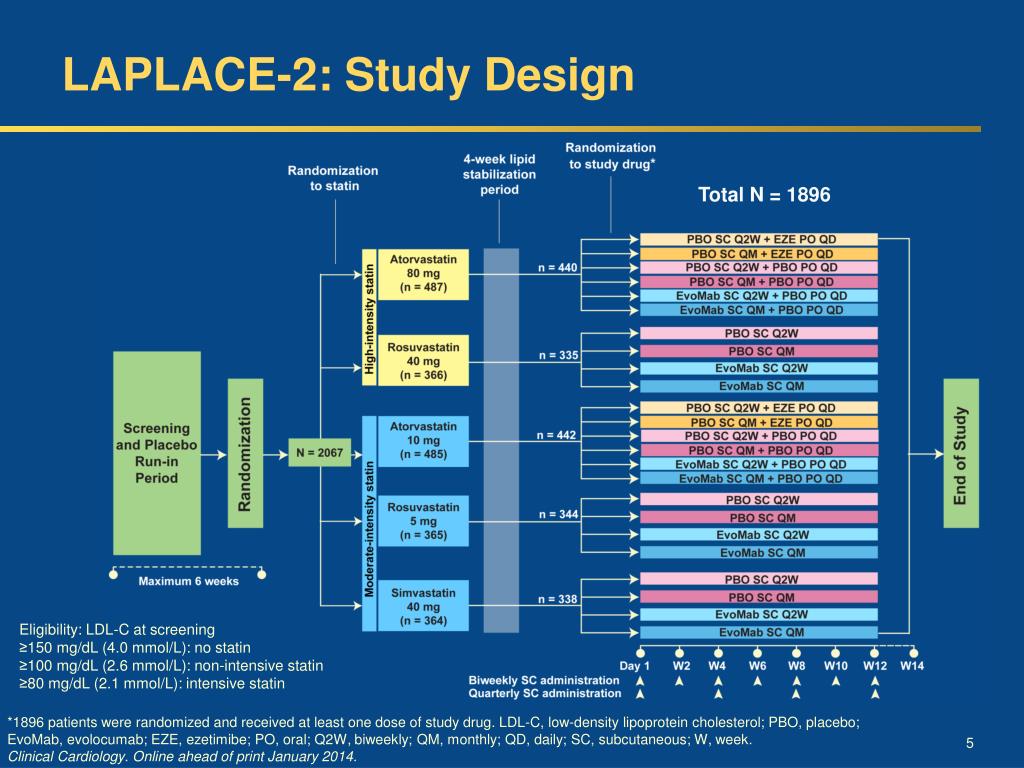 LAPLACE-2: Study Design

Randomization to statin

4-week lipid stabilization period

Randomization to study drug*

Total N = 1896

Screening and Placebo Run-in Period

Randomization

N = 2067

Maximum 6 weeks

High-intensity statin

Atorvastatin 80 mg (n = 487)

Rosuvastatin 40 mg (n = 366)

Moderate-intensity statin

Atorvastatin 10 mg (n = 485)

Rosuvastatin 5 mg (n = 365)

Simvastatin 40 mg (n = 364)

n = 440

PBO SC Q2W + EZE PO QD
PBO SC QM + EZE PO QD
PBO SC Q2W + PBO PO QD
PBO SC QM + PBO PO QD
EvoMab SC Q2W + PBO PO QD
EvoMab SC QM + PBO PO QD

n = 335

PBO SC Q2W
PBO SC QM
EvoMab SC Q2W
EvoMab SC QM

n = 442

PBO SC Q2W + EZE PO QD
PBO SC QM + EZE PO QD
PBO SC Q2W + PBO PO QD
PBO SC QM + PBO PO QD
EvoMab SC Q2W + PBO PO QD
EvoMab SC QM + PBO PO QD

n = 344

PBO SC Q2W
PBO SC QM
EvoMab SC Q2W
EvoMab SC QM

n = 338

PBO SC Q2W
PBO SC QM
EvoMab SC Q2W
EvoMab SC QM

End of Study

Day 1 W2 W4 W6 W8 W10 W12 W14

Biweekly SC administration
Quarterly SC administration

Eligibility: LDL-C at screening
≥150 mg/dL (4.0 mmol/L): no statin
≥100 mg/dL (2.6 mmol/L): non-intensive statin
≥80 mg/dL (2.1 mmol/L): intensive statin

*1896 patients were randomized and received at least one dose of study drug. LDL-C, low-density lipoprotein cholesterol; PBO, placebo; EvoMab, evolocumab; EZE, ezetimibe; PO, oral; Q2W, biweekly; QM, monthly; QD, daily; SC, subcutaneous; W, week.
Clinical Cardiology. Online ahead of print January 2014.

5